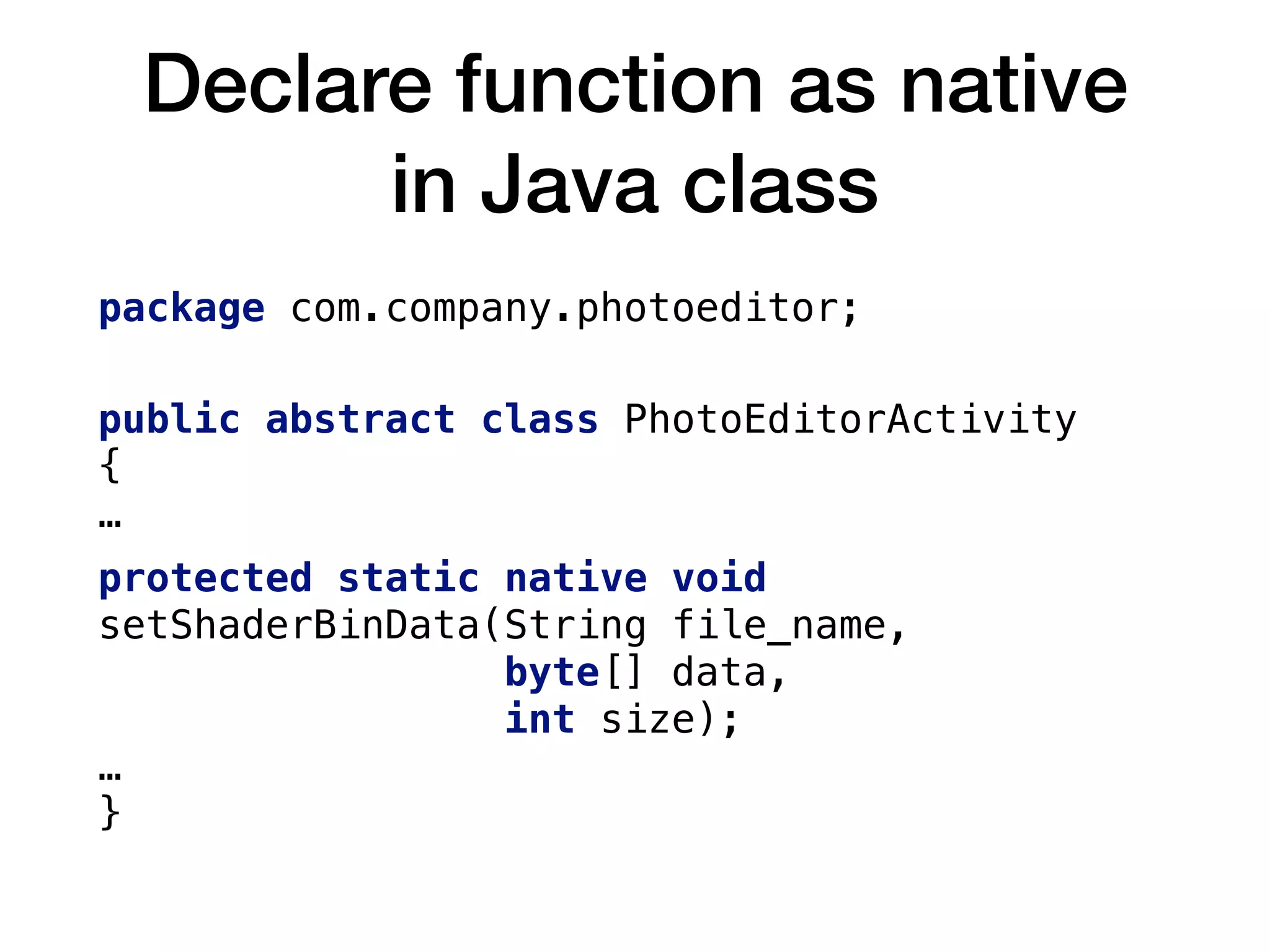 Declare function as native in Java class

package com.company.photoeditor;

public abstract class PhotoEditorActivity
{
…
protected static native void
setShaderBinData(String file_name,
                 byte[] data,
                 int size);
…
}